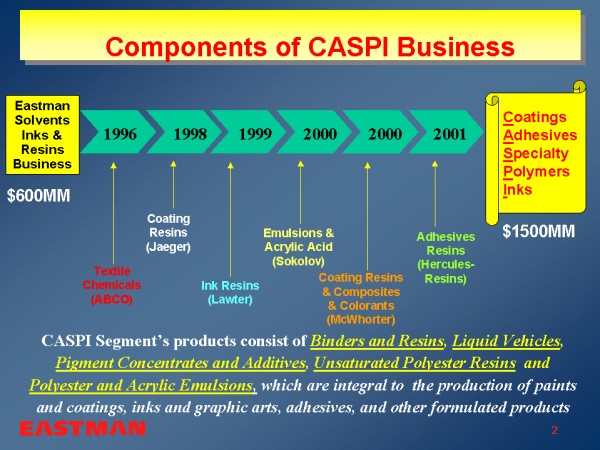 Components of CASPI Business

Eastman Solvents Inks & Resins Business

$600MM

1996

1998

1999

2000

2000

2001

Coatings
Adhesives
Specialty
Polymers
Inks

$1500MM

Textile Chemicals (ABCO)

Coating Resins (Jaeger)

Ink Resins (Lawter)

Emulsions & Acrylic Acid (Sokolov)

Coating Resins & Composites & Colorants (McWhorter)

Adhesives Resins (Hercules-Resins)

CASPI Segment's products consist of Binders and Resins, Liquid Vehicles, Pigment Concentrates and Additives, Unsaturated Polyester Resins and Polyester and Acrylic Emulsions, which are integral to the production of paints and coatings, inks and graphic arts, adhesives, and other formulated products

EASTMAN

2